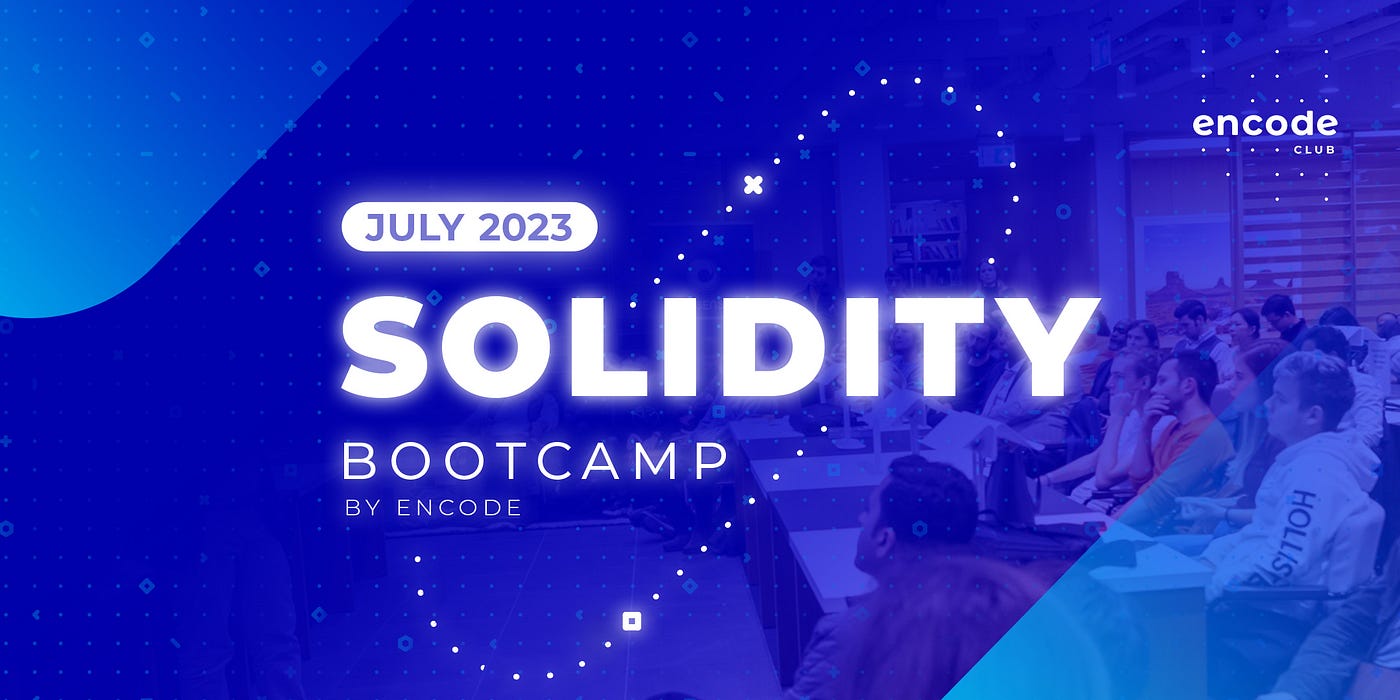 encode
CLUB

JULY 2023

SOLIDITY

BOOTCAMP

BY ENCODE

HOLLISTER